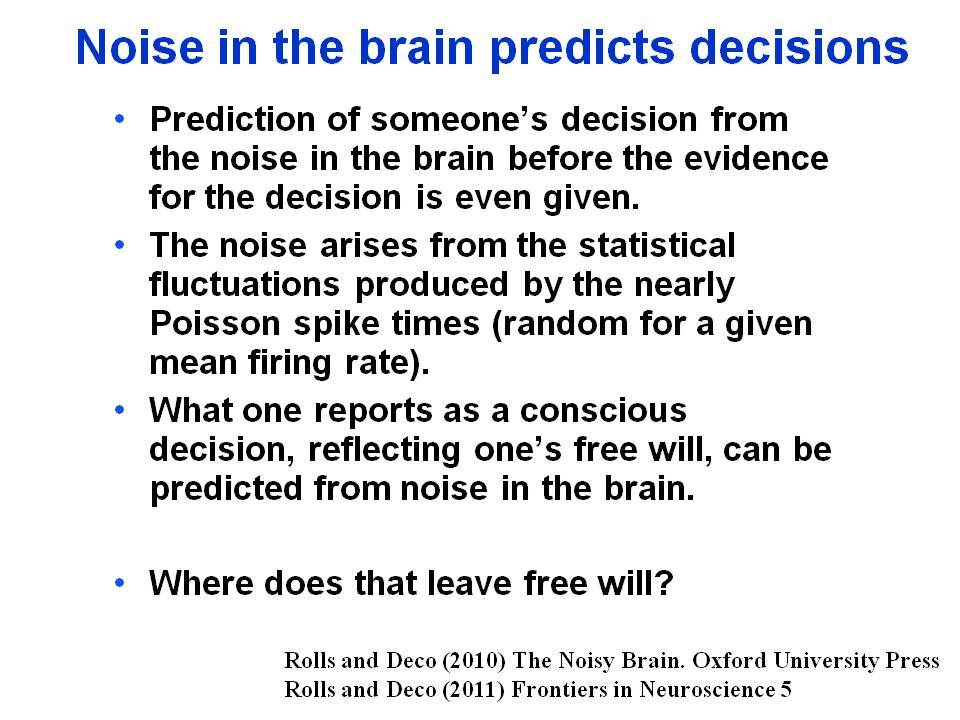 Noise in the brain predicts decisions

• Prediction of someone's decision from the noise in the brain before the evidence for the decision is even given.

• The noise arises from the statistical fluctuations produced by the nearly Poisson spike times (random for a given mean firing rate).

• What one reports as a conscious decision, reflecting one's free will, can be predicted from noise in the brain.

• Where does that leave free will?

Rolls and Deco (2010) The Noisy Brain. Oxford University Press
Rolls and Deco (2011) Frontiers in Neuroscience 5